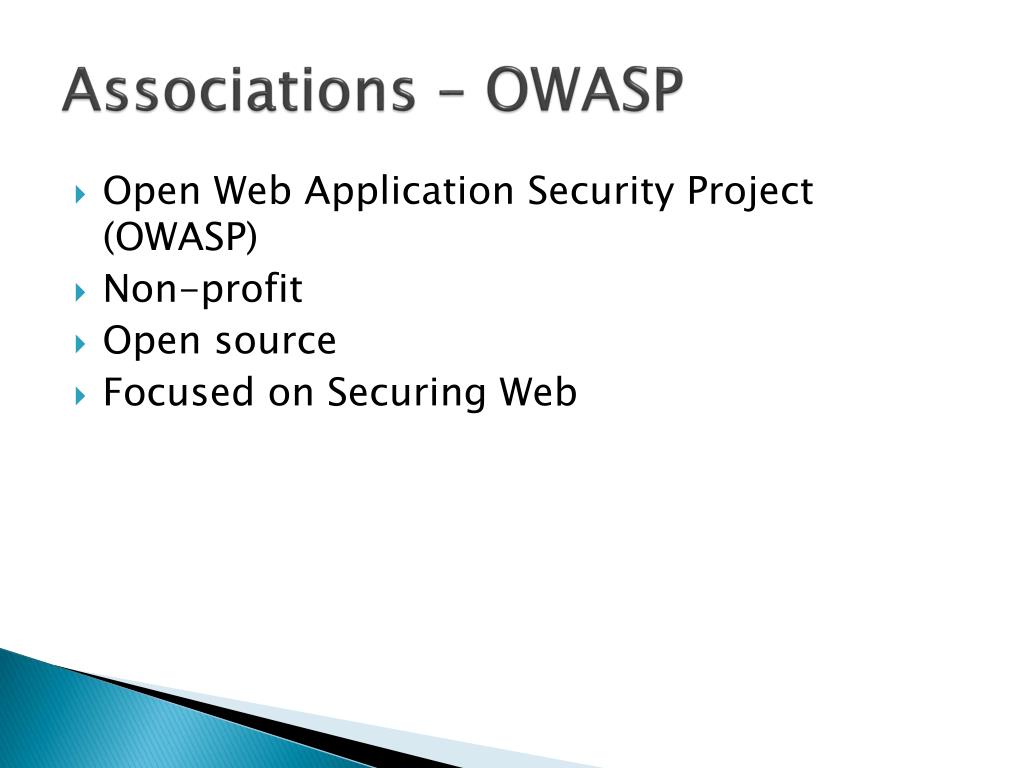 Associations – OWASP

Open Web Application Security Project (OWASP)
Non-profit
Open source
Focused on Securing Web